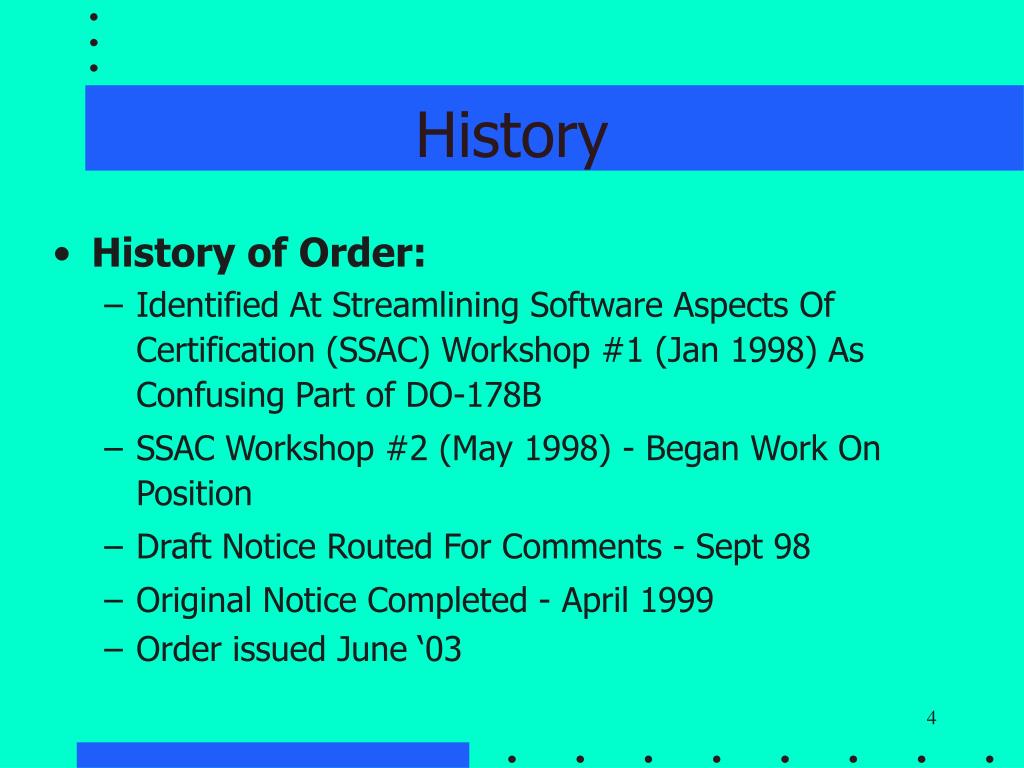 History

• History of Order:
– Identified At Streamlining Software Aspects Of Certification (SSAC) Workshop #1 (Jan 1998) As Confusing Part of DO-178B
– SSAC Workshop #2 (May 1998) - Began Work On Position
– Draft Notice Routed For Comments - Sept 98
– Original Notice Completed - April 1999
– Order issued June ‘03

4